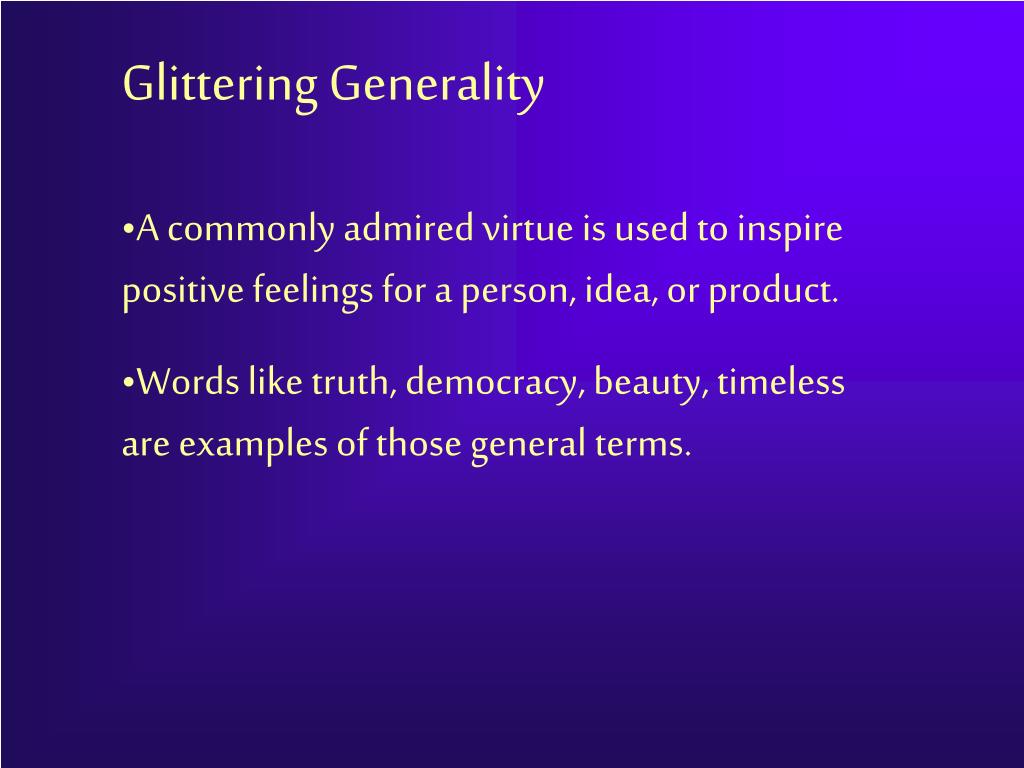 Glittering Generality

•A commonly admired virtue is used to inspire positive feelings for a person, idea, or product.

•Words like truth, democracy, beauty, timeless are examples of those general terms.